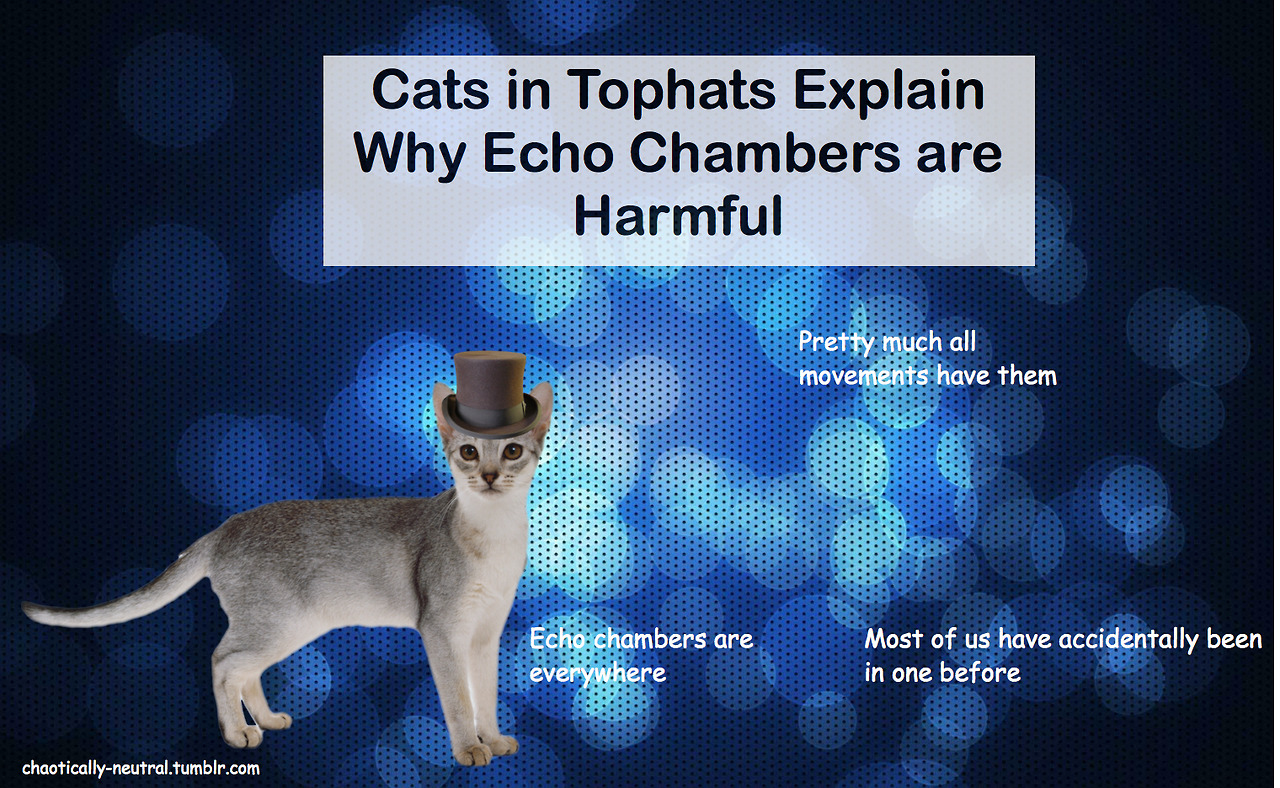 Cats in Tophats Explain Why Echo Chambers are Harmful

Pretty much all movements have them

Echo chambers are everywhere

Most of us have accidentally been in one before

chaotically-neutral.tumblr.com